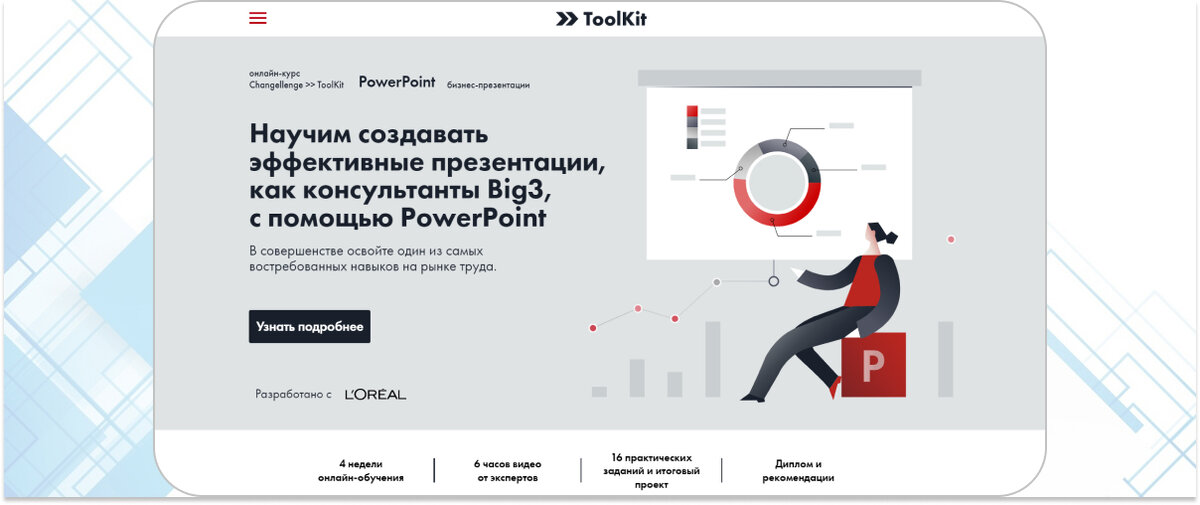 ToolKit

онлайн-курс
Changellenge >> ToolKit

PowerPoint

бизнес-презентации

Научим создавать эффективные презентации, как консультанты Big3, с помощью PowerPoint

В совершенстве освойте один из самых востребованных навыков на рынке труда.

Узнать подробнее

Разработано с L'ORÉAL

P

4 недели онлайн-обучения

6 часов видео от экспертов

16 практических заданий и итоговый проект

Диплом и рекомендации